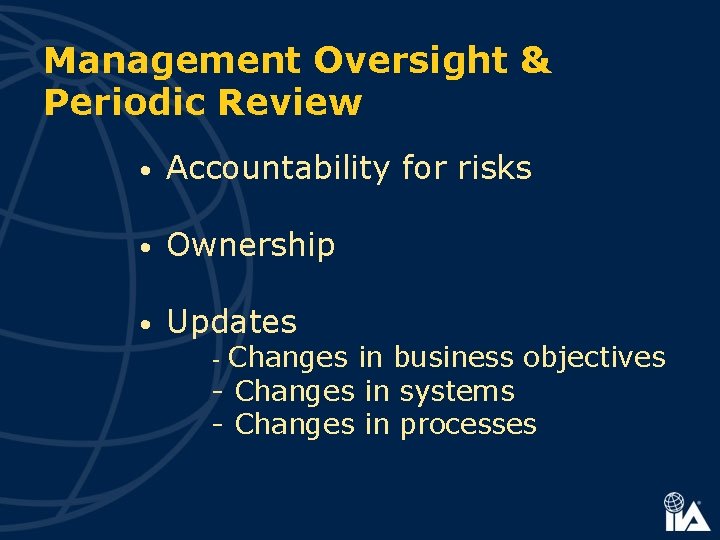 Management Oversight & Periodic Review

• Accountability for risks

• Ownership

• Updates
- Changes in business objectives
- Changes in systems
- Changes in processes

IIA